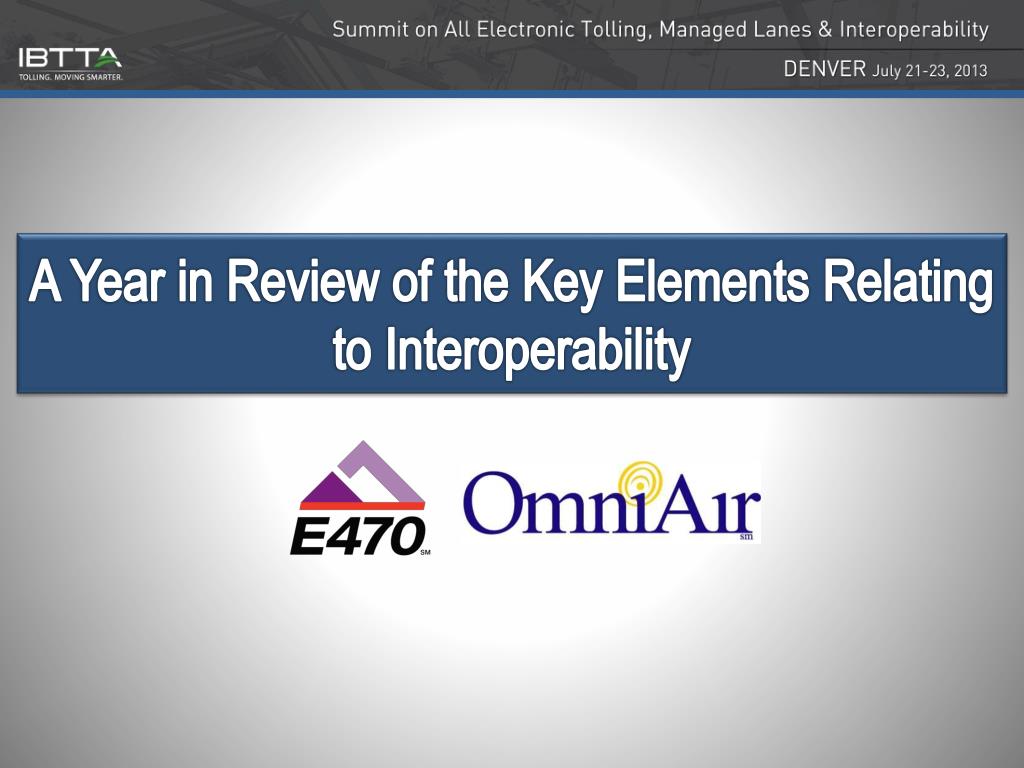 IBTTA
TOLLING. MOVING SMARTER.

Summit on All Electronic Tolling, Managed Lanes & Interoperability

DENVER July 21-23, 2013

A Year in Review of the Key Elements Relating to Interoperability

E470 SM

OmniAir sm